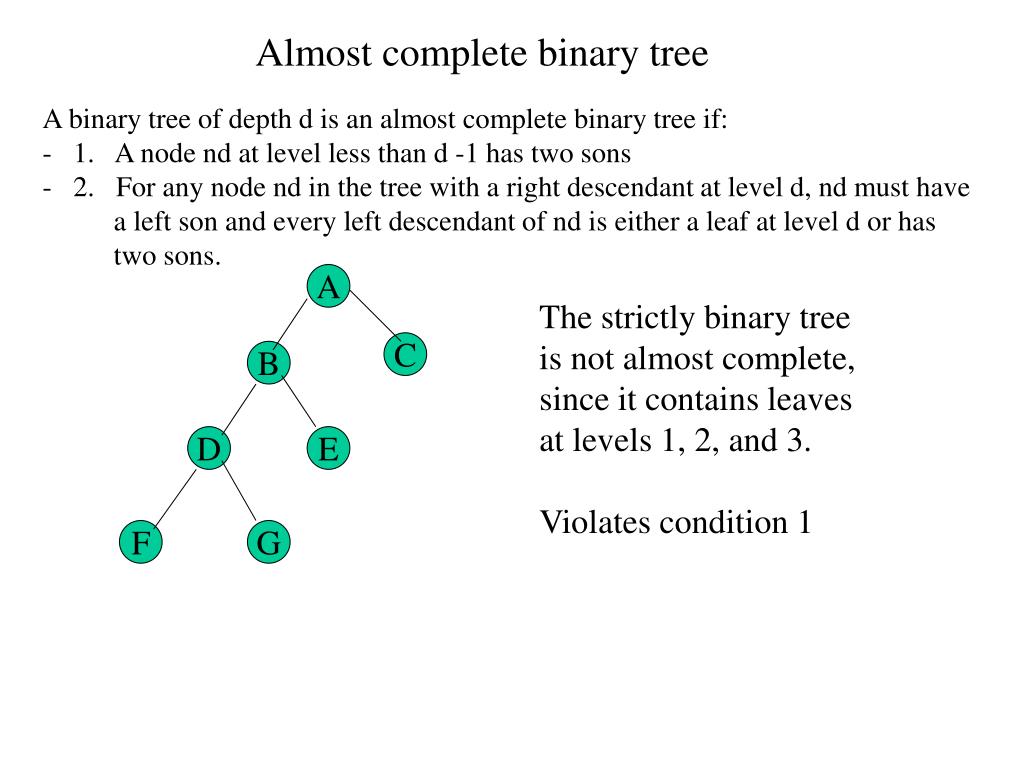 Almost complete binary tree

A binary tree of depth d is an almost complete binary tree if:
- 1. A node nd at level less than d -1 has two sons
- 2. For any node nd in the tree with a right descendant at level d, nd must have a left son and every left descendant of nd is either a leaf at level d or has two sons.

A
B
C
D
E
F
G

The strictly binary tree is not almost complete, since it contains leaves at levels 1, 2, and 3.

Violates condition 1